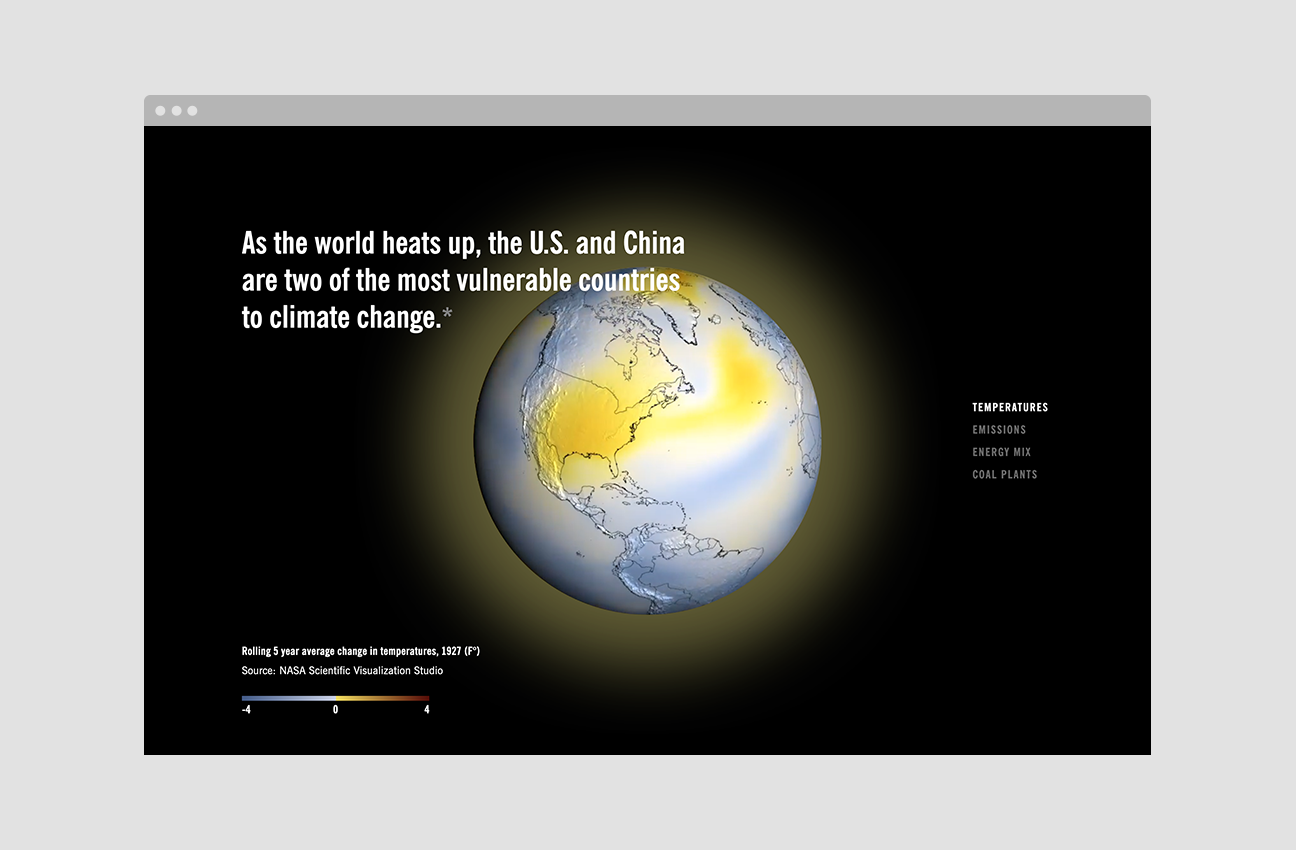 As the world heats up, the U.S. and China are two of the most vulnerable countries to climate change.*

TEMPERATURES
EMISSIONS
ENERGY MIX
COAL PLANTS

Rolling 5 year average change in temperatures, 1927 (F°)
Source: NASA Scientific Visualization Studio

-4 0 4